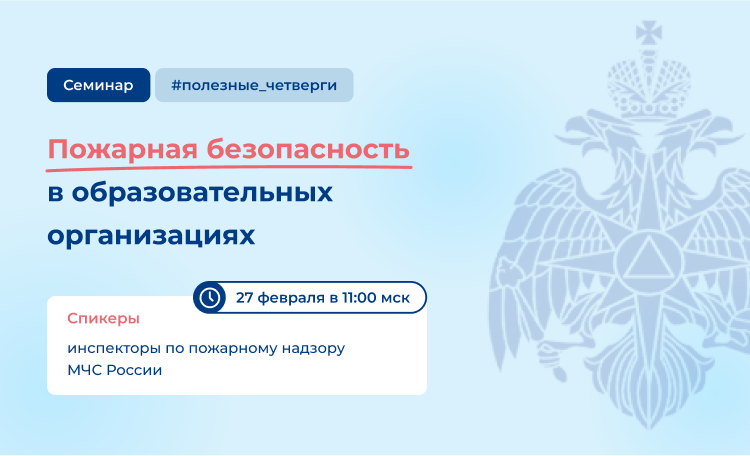 Семинар

#полезные_четверги

Пожарная безопасность в образовательных организациях

27 февраля в 11:00 мск

Спикеры

инспекторы по пожарному надзору МЧС России